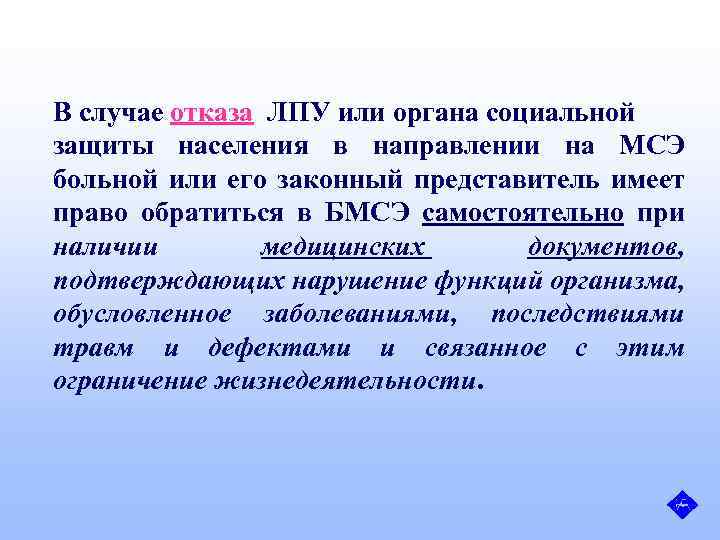 В случае отказа ЛПУ или органа социальной защиты населения в направлении на МСЭ больной или его законный представитель имеет право обратиться в БМСЭ самостоятельно при наличии медицинских документов, подтверждающих нарушение функций организма, обусловленное заболеваниями, последствиями травм и дефектами и связанное с этим ограничение жизнедеятельности.